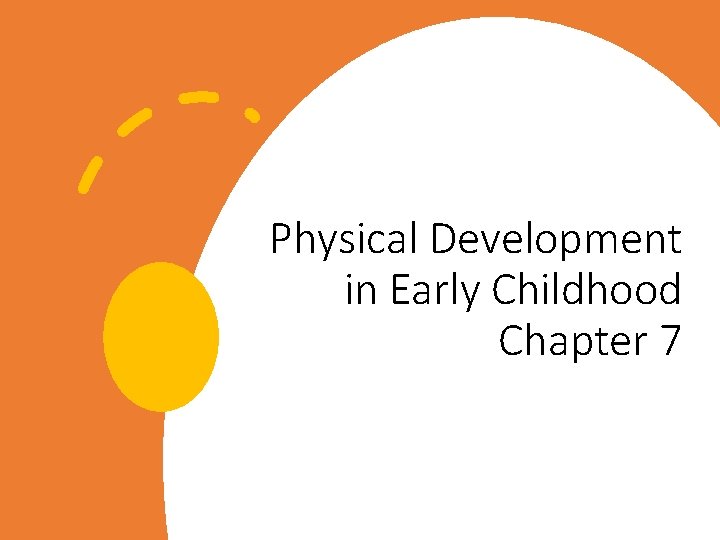 Physical Development in Early Childhood Chapter 7